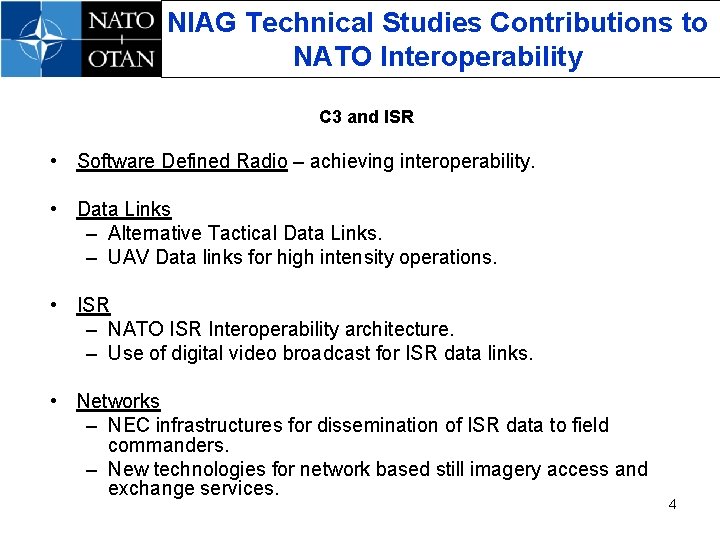 NATO
+
OTAN

NIAG Technical Studies Contributions to NATO Interoperability

C3 and ISR

• Software Defined Radio – achieving interoperability.

• Data Links
– Alternative Tactical Data Links.
– UAV Data links for high intensity operations.

• ISR
– NATO ISR Interoperability architecture.
– Use of digital video broadcast for ISR data links.

• Networks
– NEC infrastructures for dissemination of ISR data to field commanders.
– New technologies for network based still imagery access and exchange services.

4